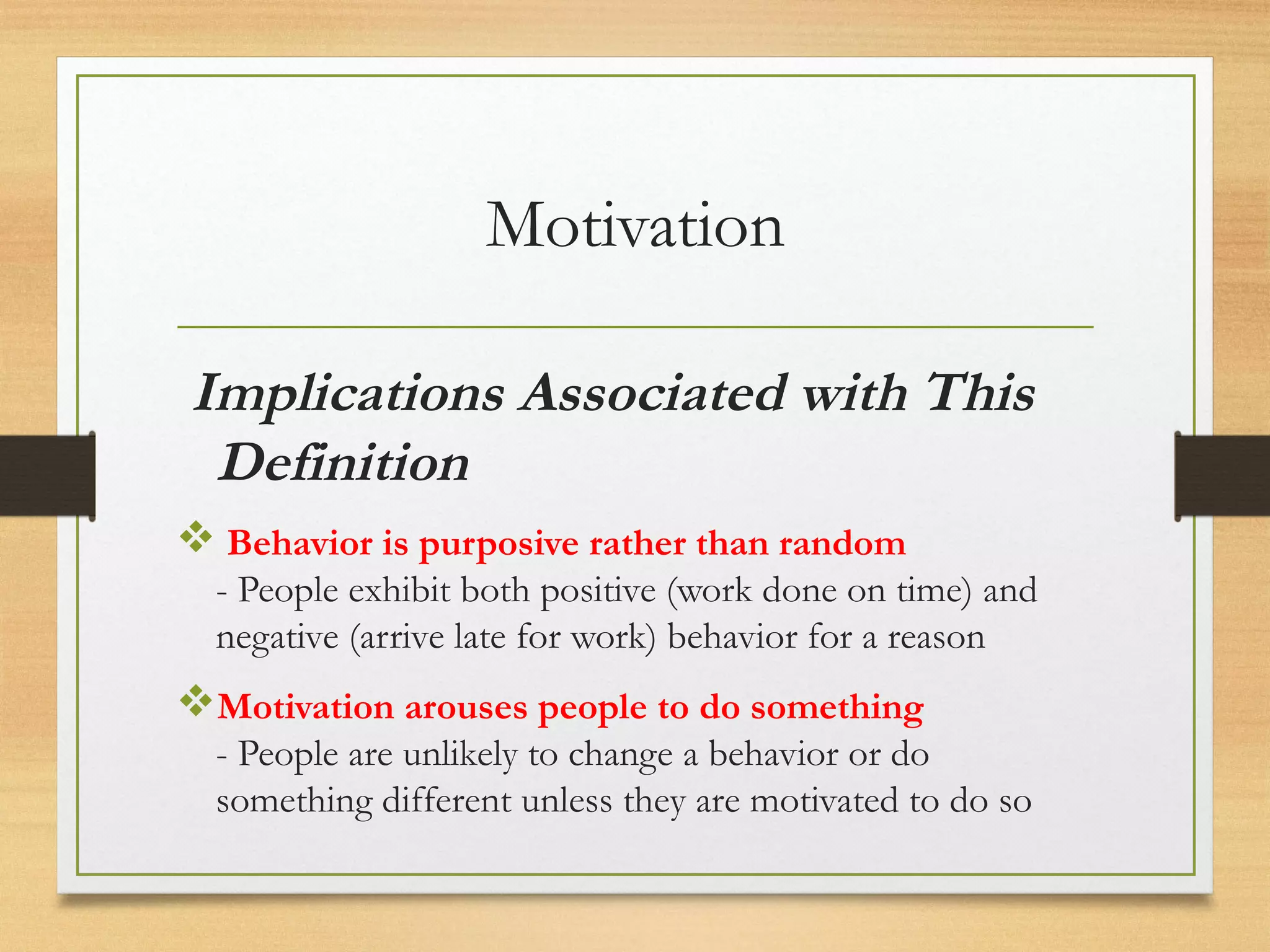 Motivation

Implications Associated with This Definition

❖ Behavior is purposive rather than random
- People exhibit both positive (work done on time) and negative (arrive late for work) behavior for a reason

❖ Motivation arouses people to do something
- People are unlikely to change a behavior or do something different unless they are motivated to do so